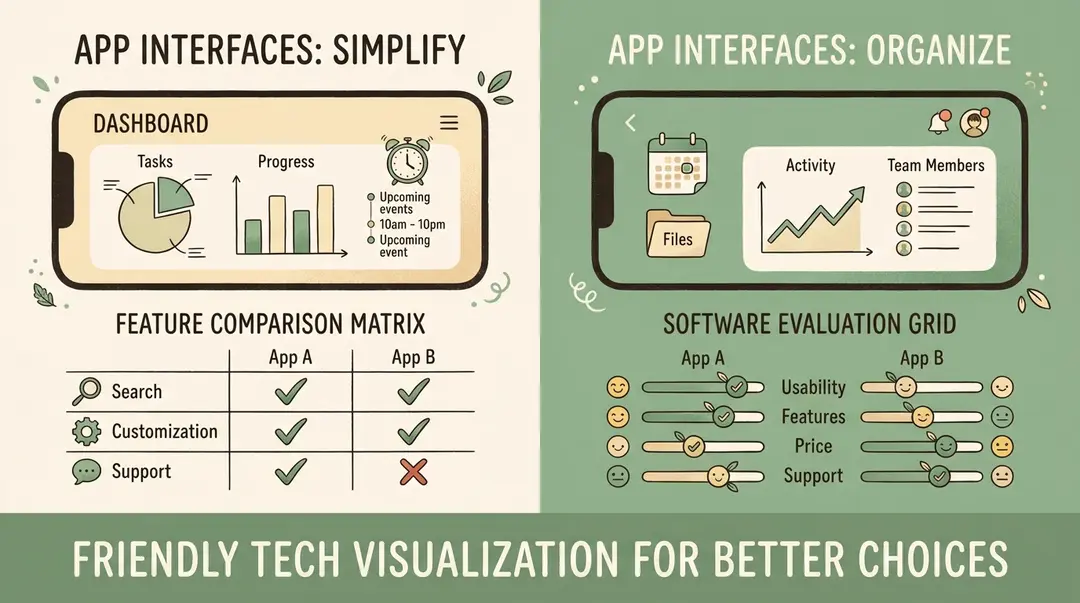 APP INTERFACES: SIMPLIFY

DASHBOARD

Tasks

Progress

Upcoming events
10am - 10pm
Upcoming event

FEATURE COMPARISON MATRIX

| | App A | App B |
|---|---|---|
| Search | ✓ | ✓ |
| Customization | ✓ | ✓ |
| Support | ✓ | ✗ |

APP INTERFACES: ORGANIZE

Files

Activity

Team Members

SOFTWARE EVALUATION GRID

App A

App B

Usability

Features

Price

Support

FRIENDLY TECH VISUALIZATION FOR BETTER CHOICES